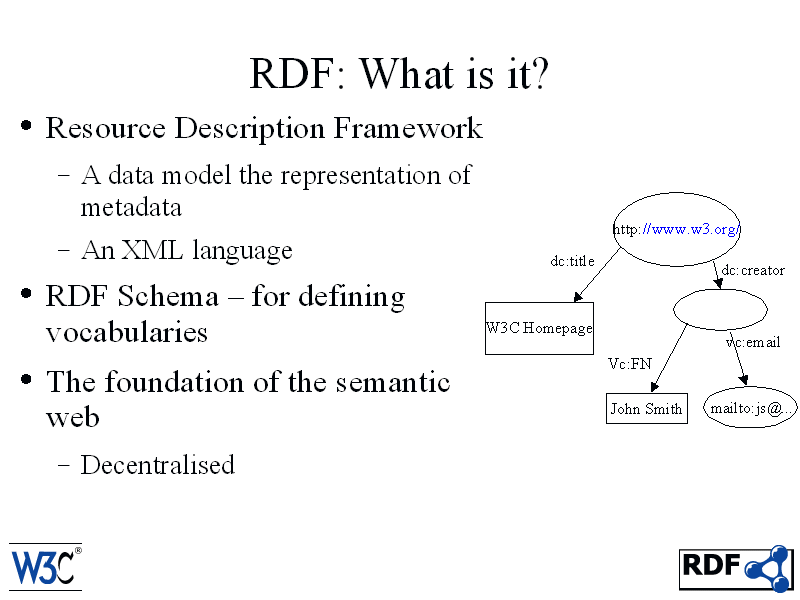 RDF: What is it?

• Resource Description Framework

– A data model the representation of metadata

– An XML language

• RDF Schema – for defining vocabularies

• The foundation of the semantic web

– Decentralised

http://www.w3.org/

dc:title

dc:creator

W3C Homepage

vc:email

Vc:FN

John Smith

mailto:js@...

W3C®

RDF